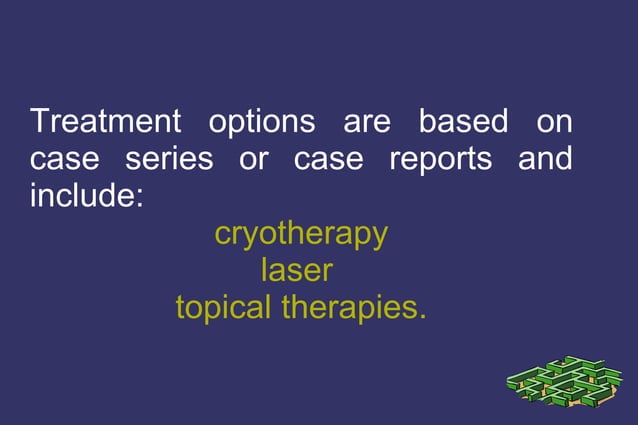 Treatment options are based on case series or case reports and include:

cryotherapy
laser
topical therapies.